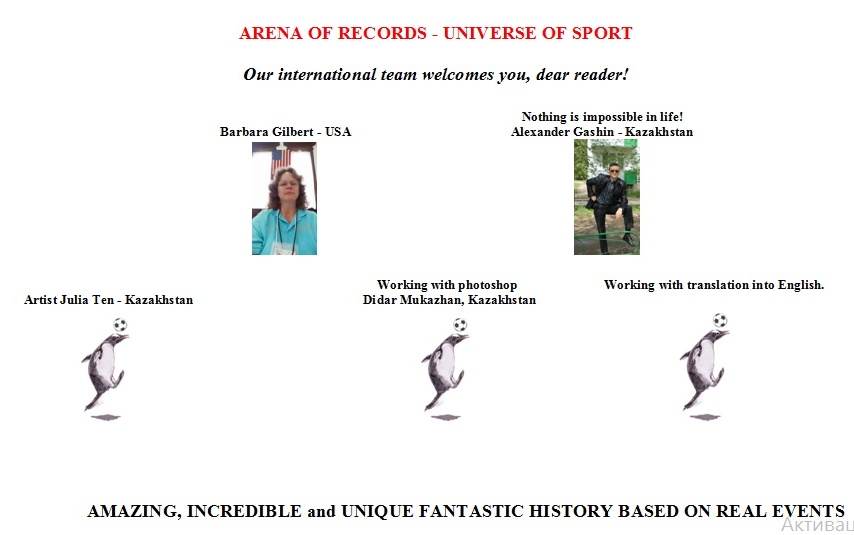 ARENA OF RECORDS - UNIVERSE OF SPORT

Our international team welcomes you, dear reader!

Barbara Gilbert - USA

Nothing is impossible in life!
Alexander Gashin - Kazakhstan

Artist Julia Ten - Kazakhstan

Working with photoshop
Didar Mukazhan, Kazakhstan

Working with translation into English.

AMAZING, INCREDIBLE and UNIQUE FANTASTIC HISTORY BASED ON REAL EVENTS

Активац